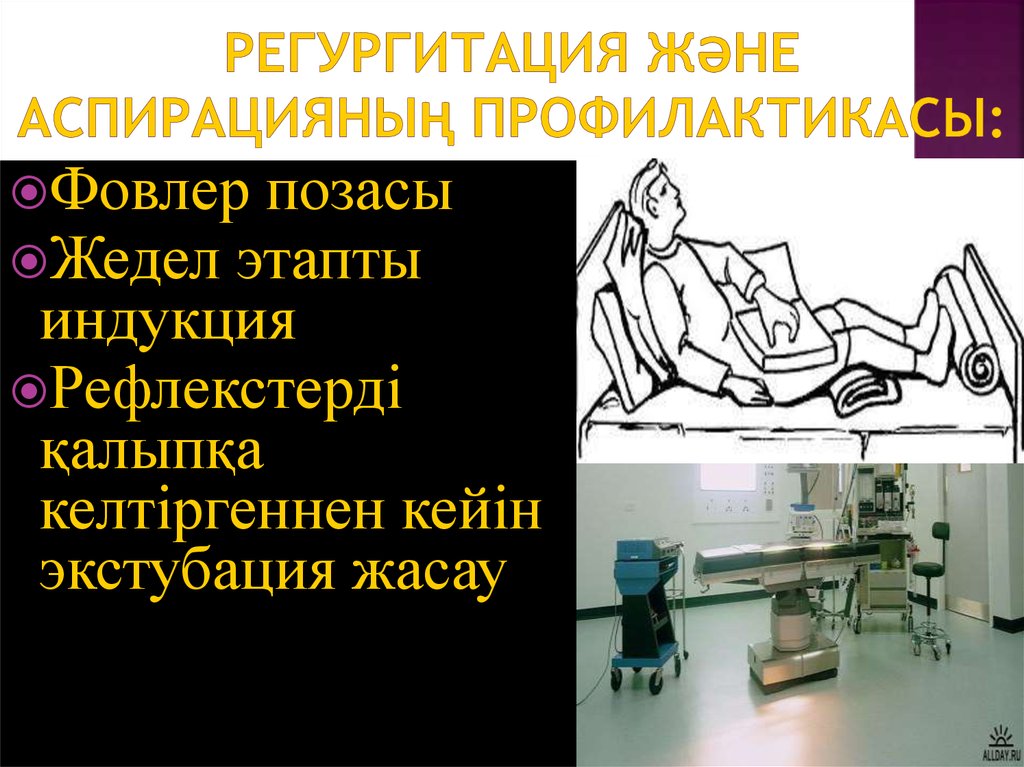 РЕГУРГИТАЦИЯ ЖӘНЕ АСПИРАЦИЯНЫҢ ПРОФИЛАКТИКАСЫ:

Фовлер позасы

Жедел этапты индукция

Рефлекстерді қалыпқа келтіргеннен кейін экстубация жасау

ALLDAY.RU